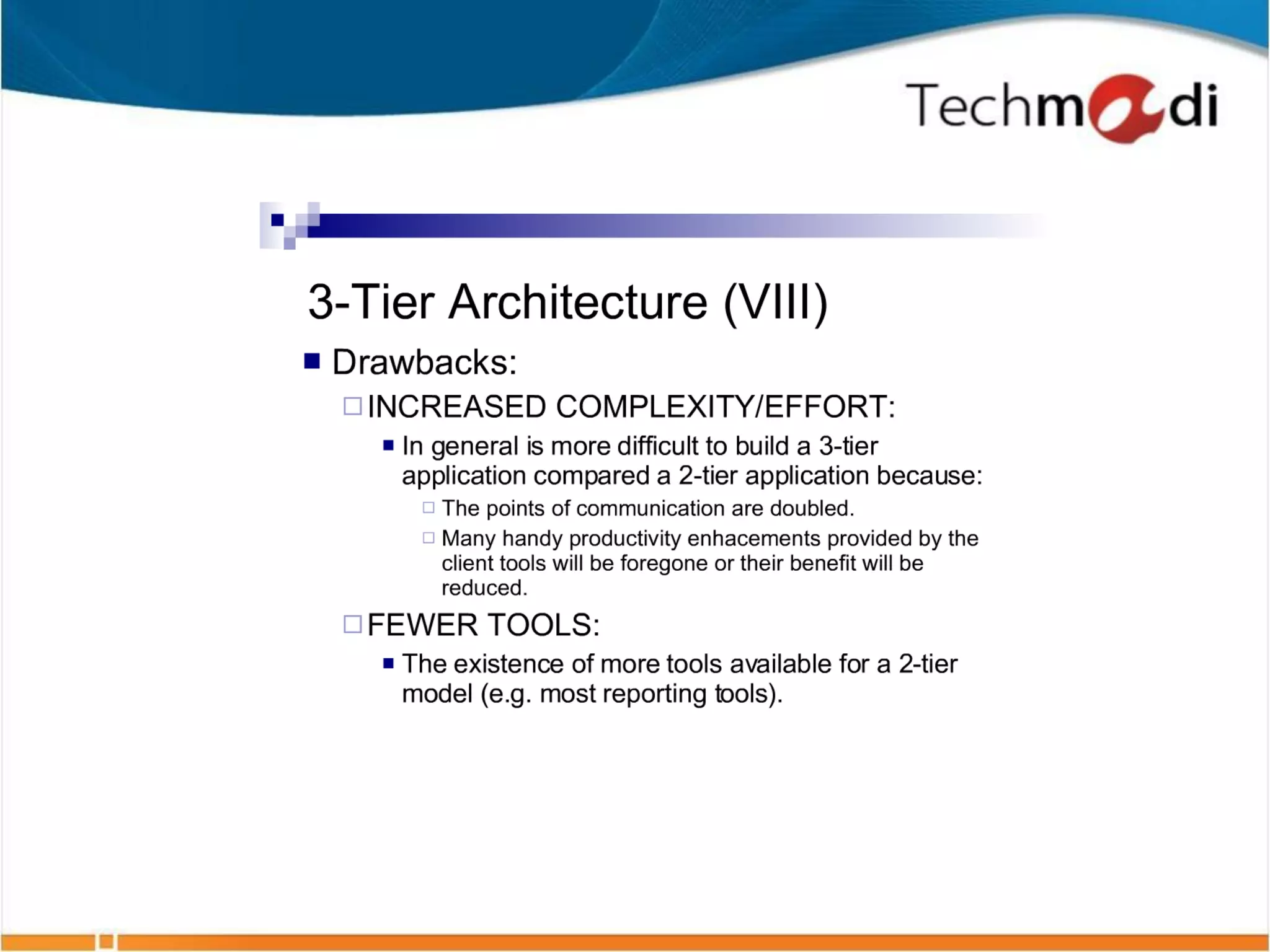 Techmodi

3-Tier Architecture (VIII)

Drawbacks:

INCREASED COMPLEXITY/EFFORT:

In general is more difficult to build a 3-tier application compared a 2-tier application because:

The points of communication are doubled.

Many handy productivity enhacements provided by the client tools will be foregone or their benefit will be reduced.

FEWER TOOLS:

The existence of more tools available for a 2-tier model (e.g. most reporting tools).